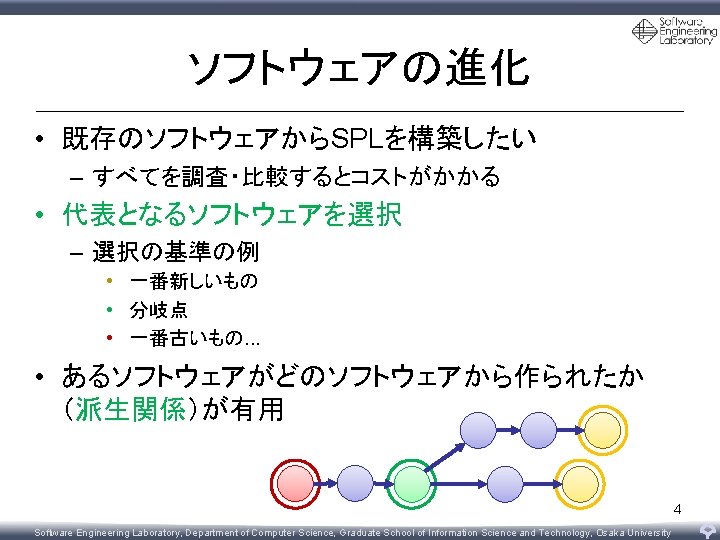 Software Engineering Laboratory

ソフトウェアの進化

• 既存のソフトウェアからSPLを構築したい
– すべてを調査・比較するとコストがかかる
• 代表となるソフトウェアを選択
– 選択の基準の例
• 一番新しいもの
• 分岐点
• 一番古いもの…
• あるソフトウェアがどのソフトウェアから作られたか（派生関係）が有用

4

Software Engineering Laboratory, Department of Computer Science, Graduate School of Information Science and Technology, Osaka University